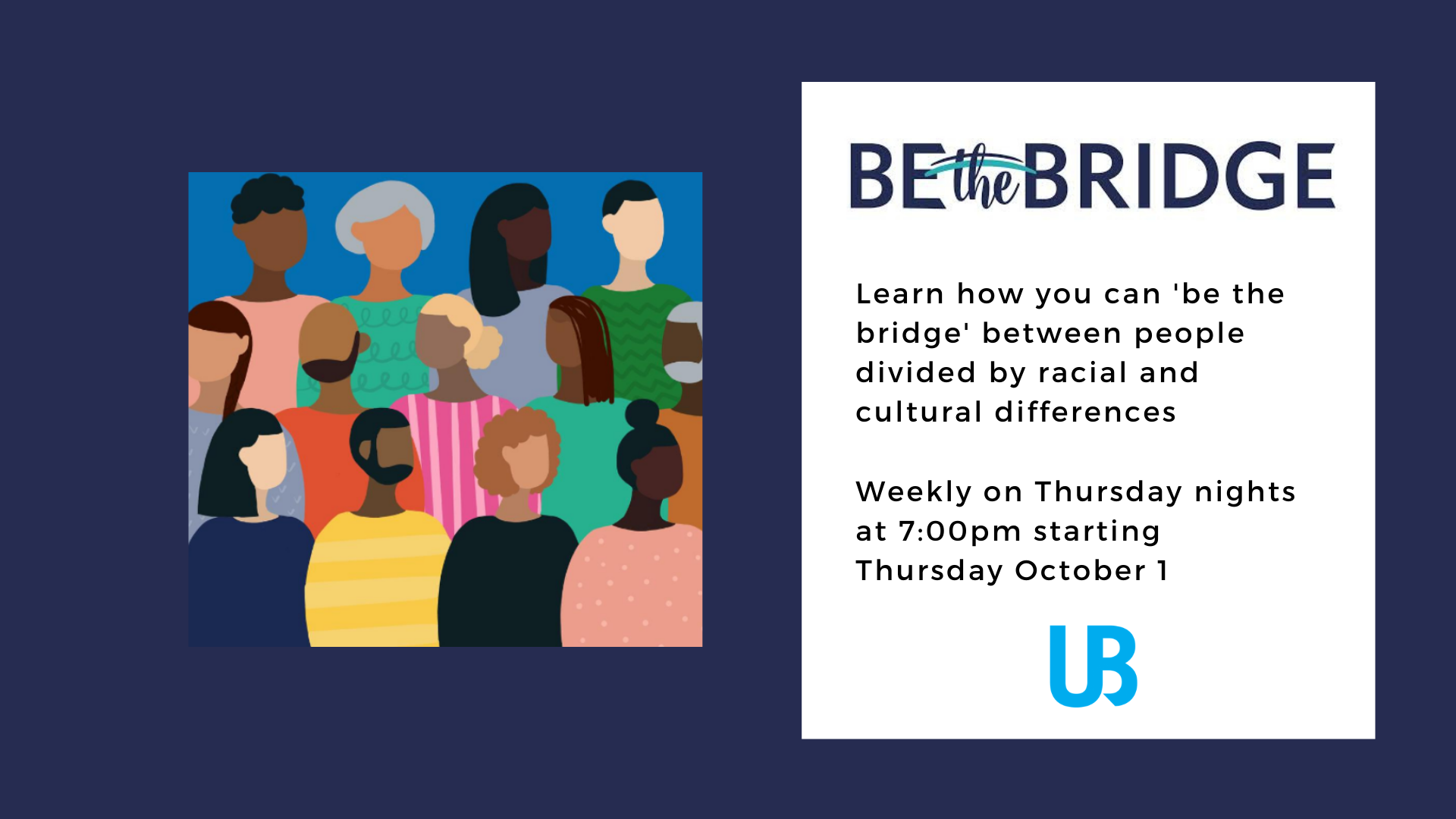 BE the BRIDGE

Learn how you can 'be the bridge' between people divided by racial and cultural differences

Weekly on Thursday nights at 7:00pm starting Thursday October 1

UB